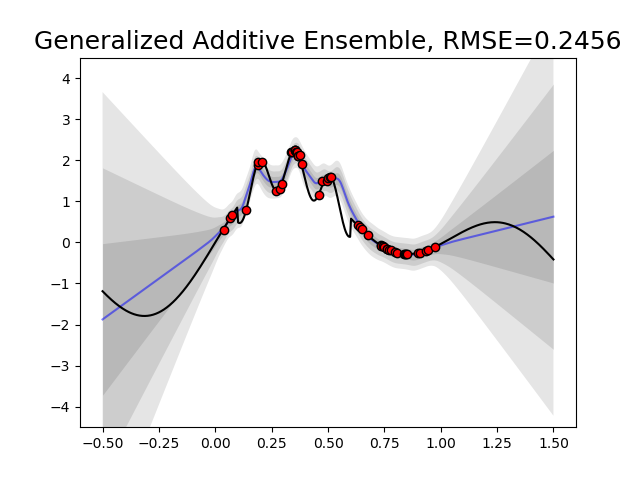 Generalized Additive Ensemble, RMSE=0.2456

4
3
2
1
0
−1
−2
−3
−4

−0.50 −0.25 0.00 0.25 0.50 0.75 1.00 1.25 1.50